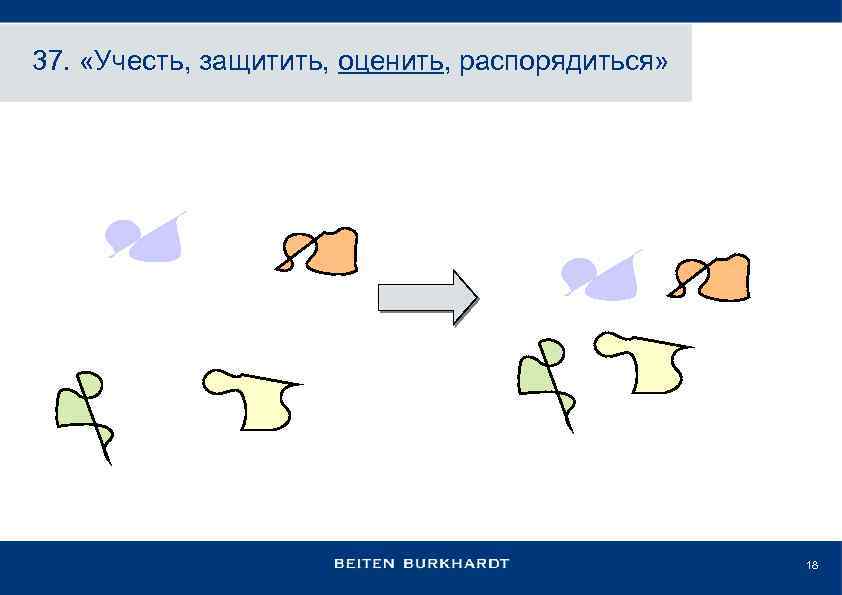 37. «Учесть, защитить, оценить, распорядиться»

BEITEN BURKHARDT

18